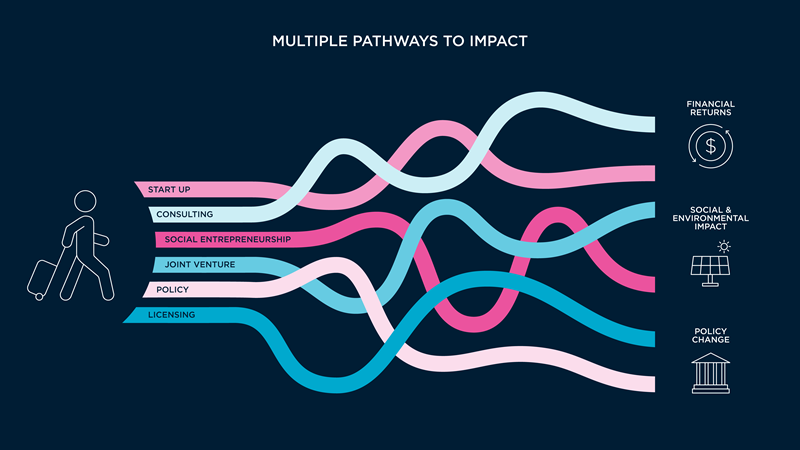 MULTIPLE PATHWAYS TO IMPACT

START UP

CONSULTING

SOCIAL ENTREPRENEURSHIP

JOINT VENTURE

POLICY

LICENSING

FINANCIAL RETURNS

$

SOCIAL & ENVIRONMENTAL IMPACT

POLICY CHANGE